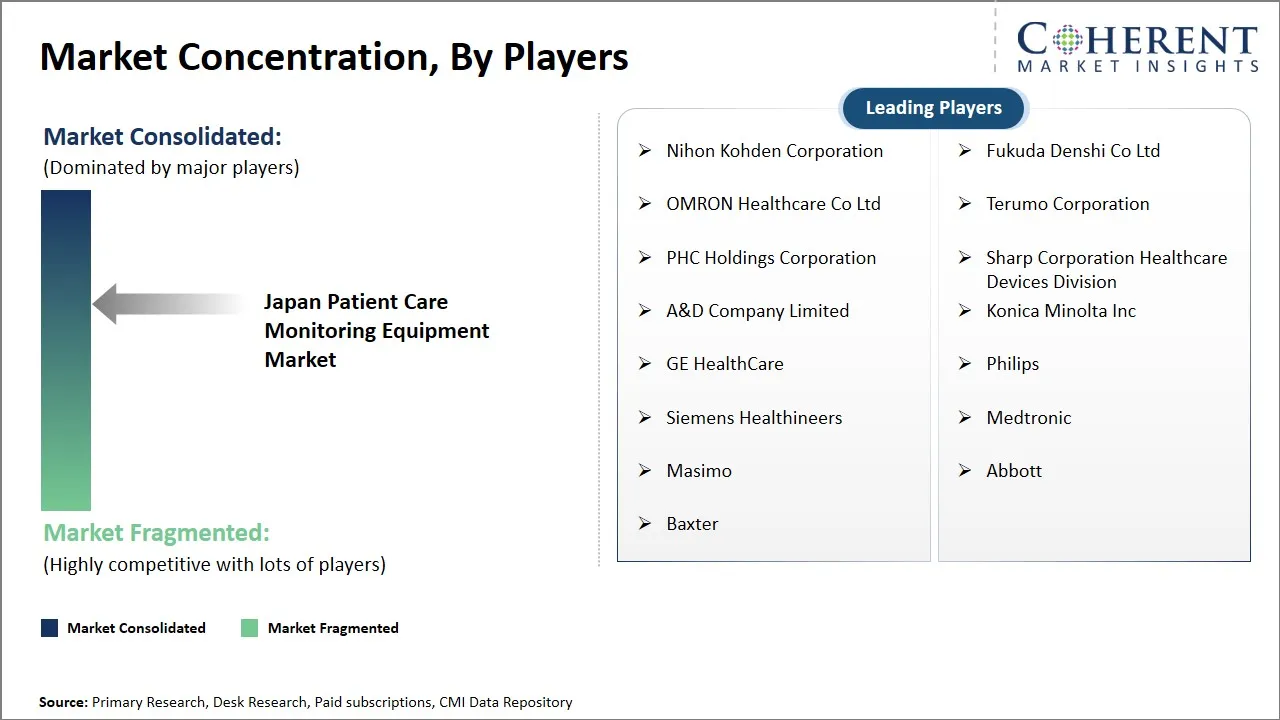 Market Concentration, By Players

COHERENT
MARKET INSIGHTS

Market Consolidated:
(Dominated by major players)

Japan Patient Care Monitoring Equipment Market

Market Fragmented:
(Highly competitive with lots of players)

Market Consolidated
Market Fragmented

Leading Players

➢ Nihon Kohden Corporation
➢ OMRON Healthcare Co Ltd
➢ PHC Holdings Corporation
➢ A&D Company Limited
➢ GE HealthCare
➢ Siemens Healthineers
➢ Masimo
➢ Baxter

➢ Fukuda Denshi Co Ltd
➢ Terumo Corporation
➢ Sharp Corporation Healthcare Devices Division
➢ Konica Minolta Inc
➢ Philips
➢ Medtronic
➢ Abbott

Source: Primary Research, Desk Research, Paid subscriptions, CMI Data Repository